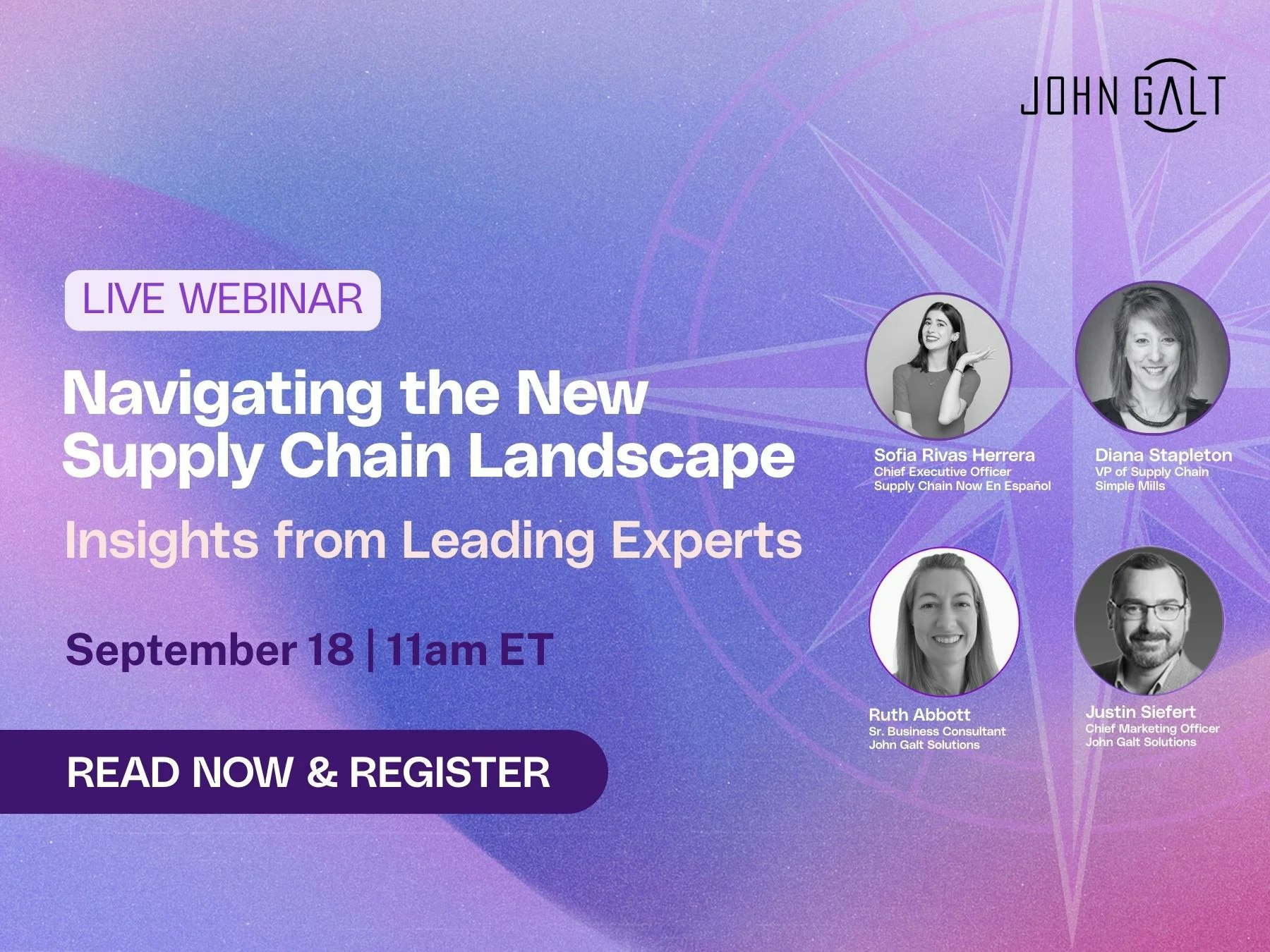 JOHN GALT

LIVE WEBINAR

Navigating the New Supply Chain Landscape

Insights from Leading Experts

September 18 | 11am ET

READ NOW & REGISTER

Sofia Rivas Herrera
Chief Executive Officer
Supply Chain Now En Español

Diana Stapleton
VP of Supply Chain
Simple Mills

Ruth Abbott
Sr. Business Consultant
John Galt Solutions

Justin Siefert
Chief Marketing Officer
John Galt Solutions